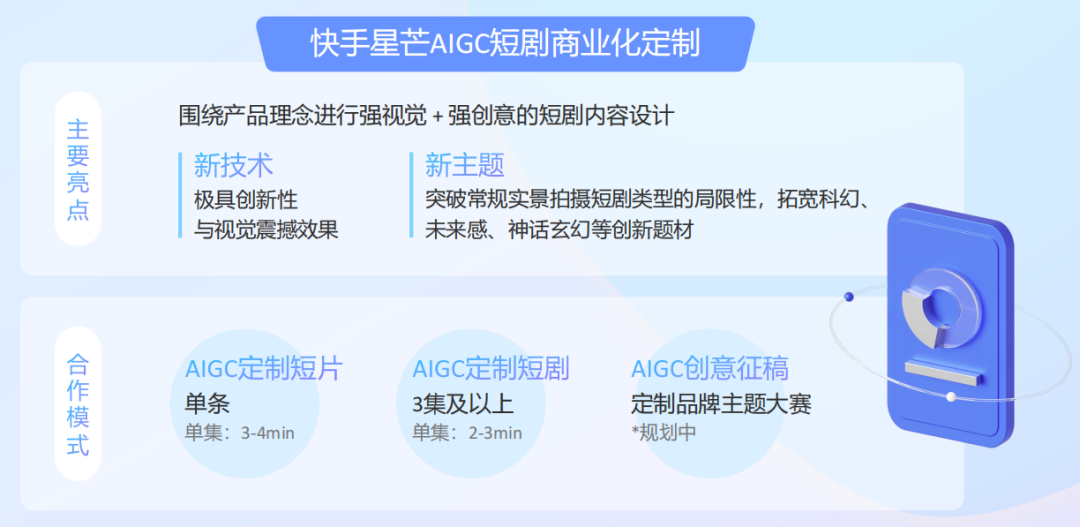 快手星芒AIGC短剧商业化定制

主要亮点

围绕产品理念进行强视觉 + 强创意的短剧内容设计

新技术
极具创新性
与视觉震撼效果

新主题
突破常规实景拍摄短剧类型的局限性，拓宽科幻、未来感、神话玄幻等创新题材

合作模式

AIGC定制短片
单条
单集：3-4min

AIGC定制短剧
3集及以上
单集：2-3min

AIGC创意征稿
定制品牌主题大赛
*规划中